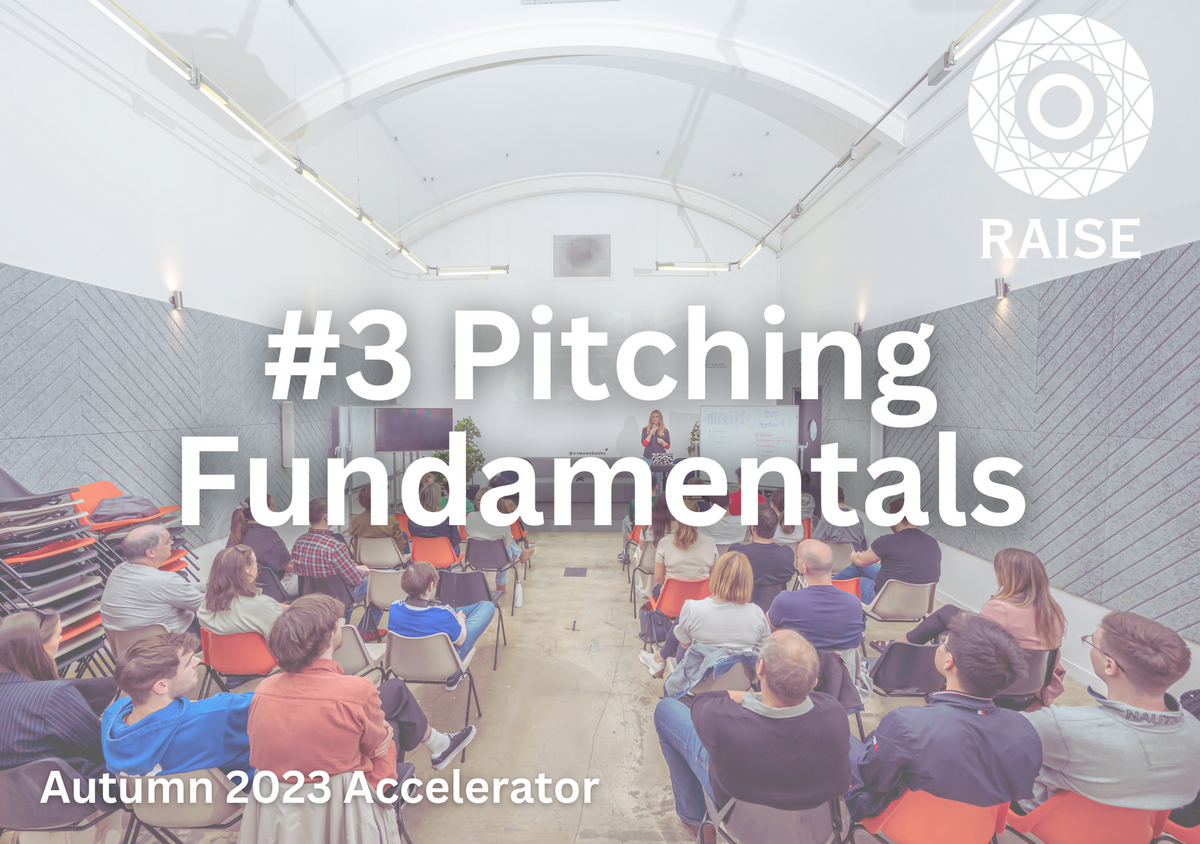 RAISE

#3 Pitching Fundamentals

Autumn 2023 Accelerator